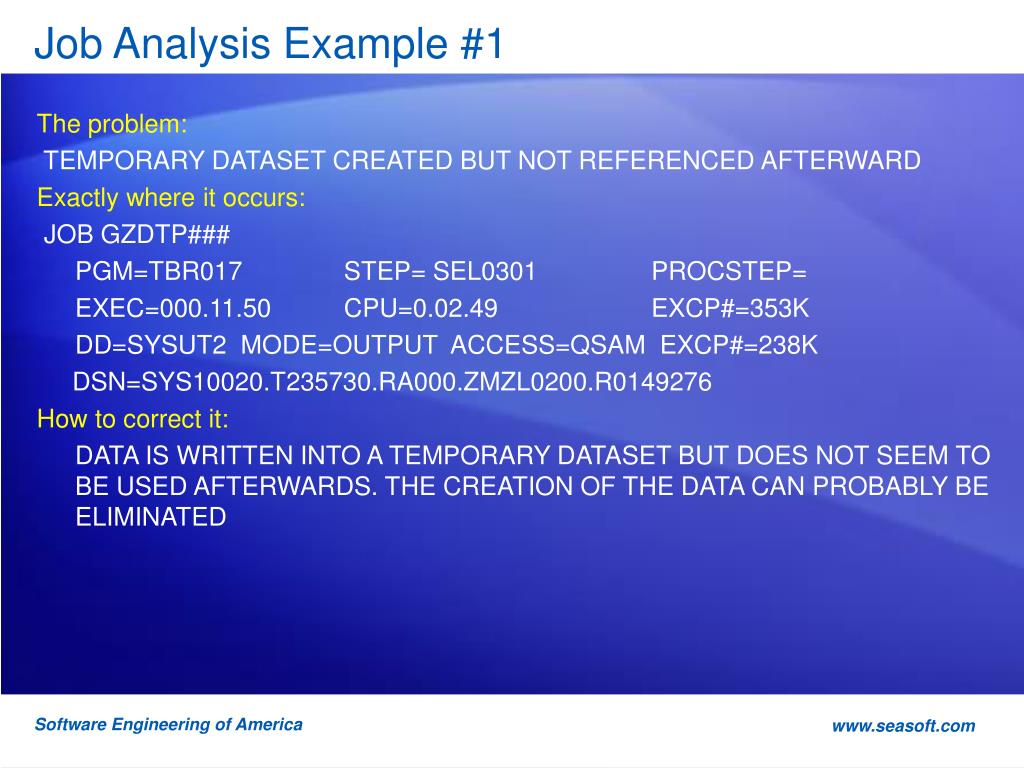 Job Analysis Example #1

The problem:

TEMPORARY DATASET CREATED BUT NOT REFERENCED AFTERWARD

Exactly where it occurs:

JOB GZDTP###

PGM=TBR017 STEP= SEL0301 PROCSTEP=

EXEC=000.11.50 CPU=0.02.49 EXCP#=353K

DD=SYSUT2 MODE=OUTPUT ACCESS=QSAM EXCP#=238K

DSN=SYS10020.T235730.RA000.ZMZL0200.R0149276

How to correct it:

DATA IS WRITTEN INTO A TEMPORARY DATASET BUT DOES NOT SEEM TO BE USED AFTERWARDS. THE CREATION OF THE DATA CAN PROBABLY BE ELIMINATED

Software Engineering of America

www.seasoft.com